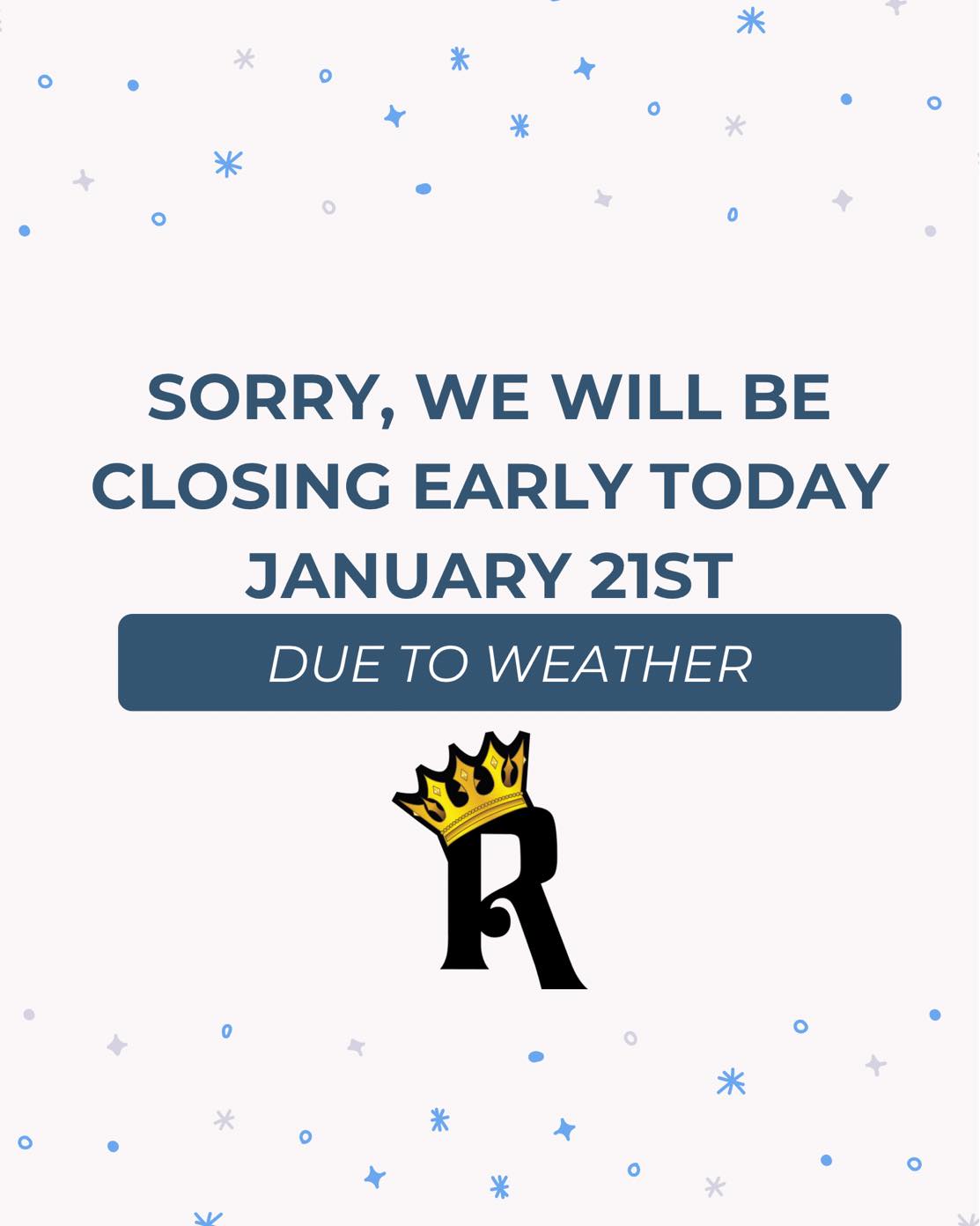 SORRY, WE WILL BE CLOSING EARLY TODAY JANUARY 21ST

DUE TO WEATHER

R